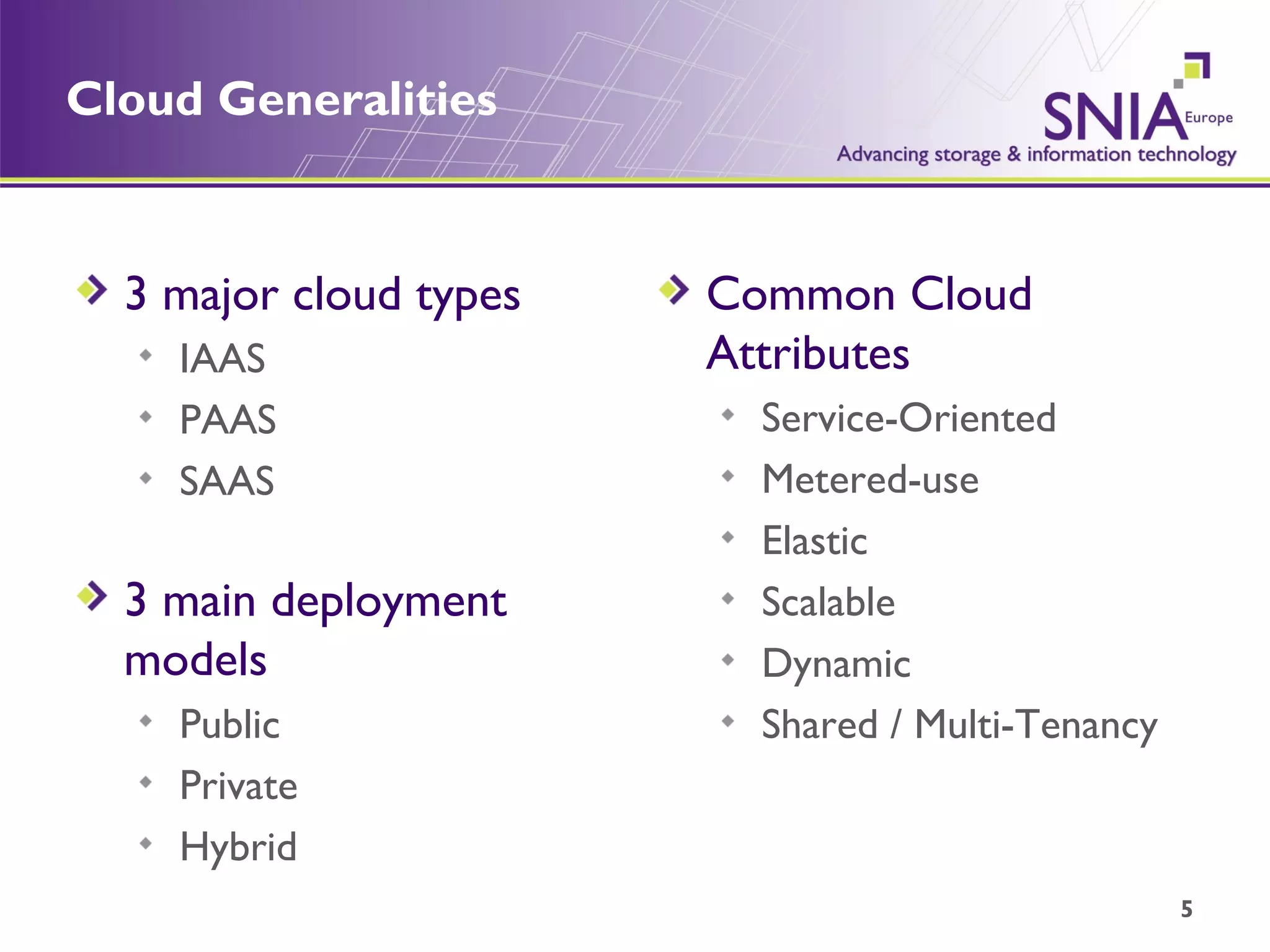 Cloud Generalities

SNIA Europe
Advancing storage & information technology

3 major cloud types

IAAS

PAAS

SAAS

3 main deployment models

Public

Private

Hybrid

Common Cloud Attributes

Service-Oriented

Metered-use

Elastic

Scalable

Dynamic

Shared / Multi-Tenancy

5